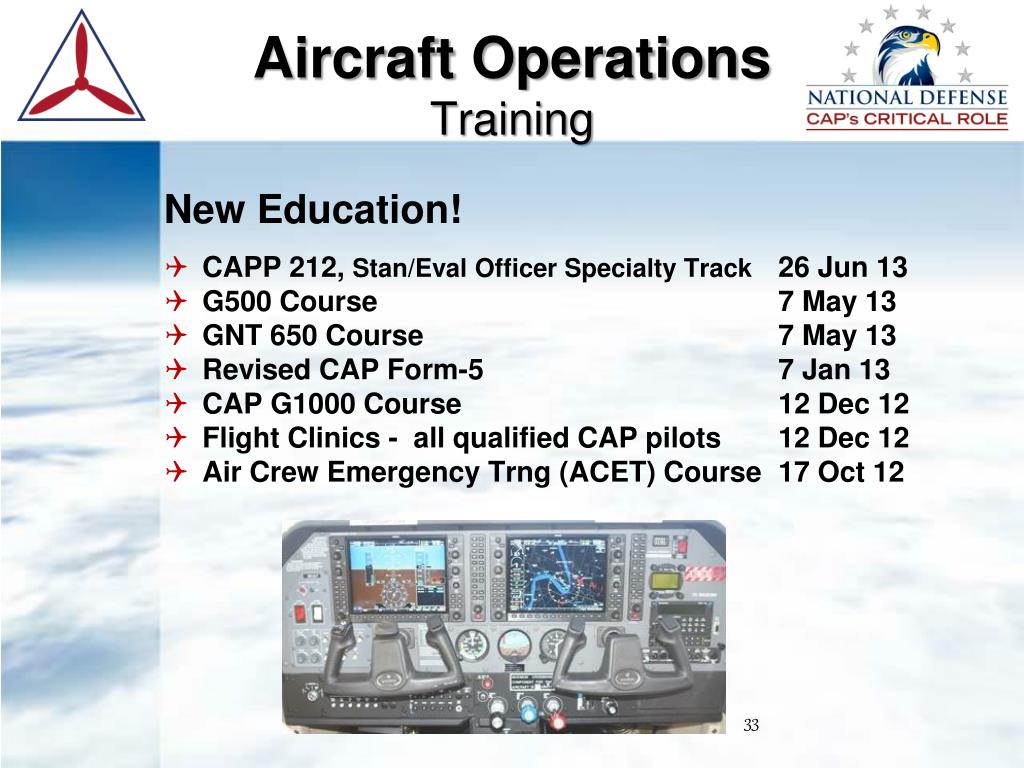 Aircraft Operations
Training

NATIONAL DEFENSE
CAP's CRITICAL ROLE

New Education!

CAPP 212, Stan/Eval Officer Specialty Track 26 Jun 13
G500 Course 7 May 13
GNT 650 Course 7 May 13
Revised CAP Form-5 7 Jan 13
CAP G1000 Course 12 Dec 12
Flight Clinics - all qualified CAP pilots 12 Dec 12
Air Crew Emergency Trng (ACET) Course 17 Oct 12

33